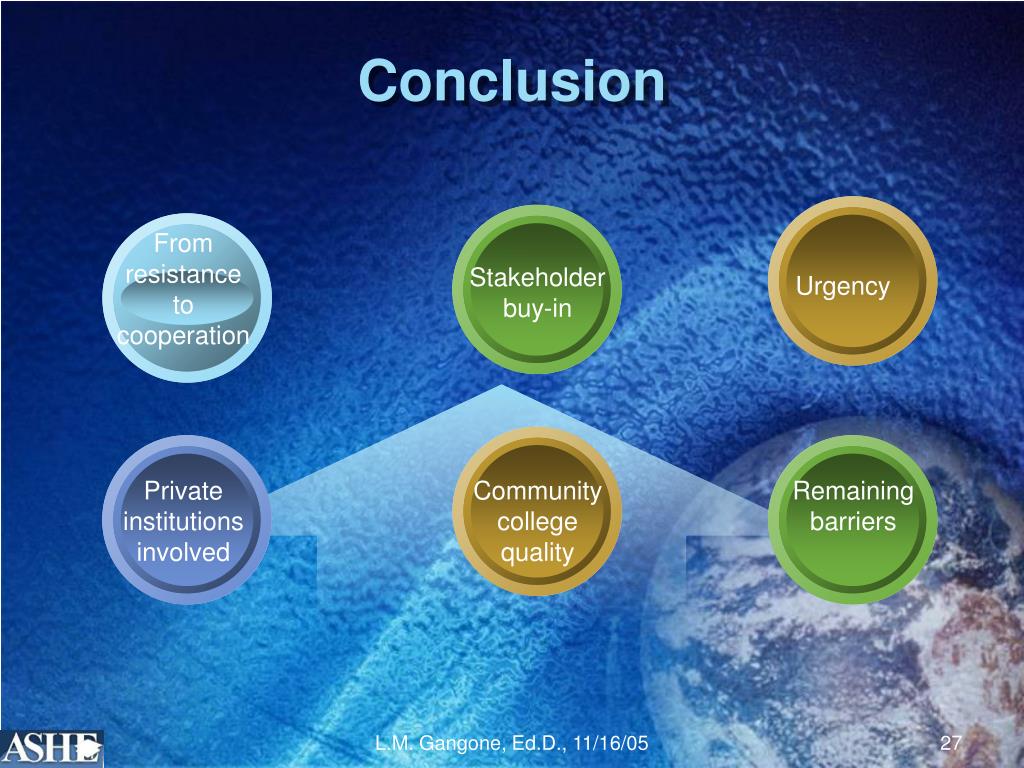 Conclusion

From resistance to cooperation

Stakeholder buy-in

Urgency

Private institutions involved

Community college quality

Remaining barriers

ASHE

L.M. Gangone, Ed.D., 11/16/05

27